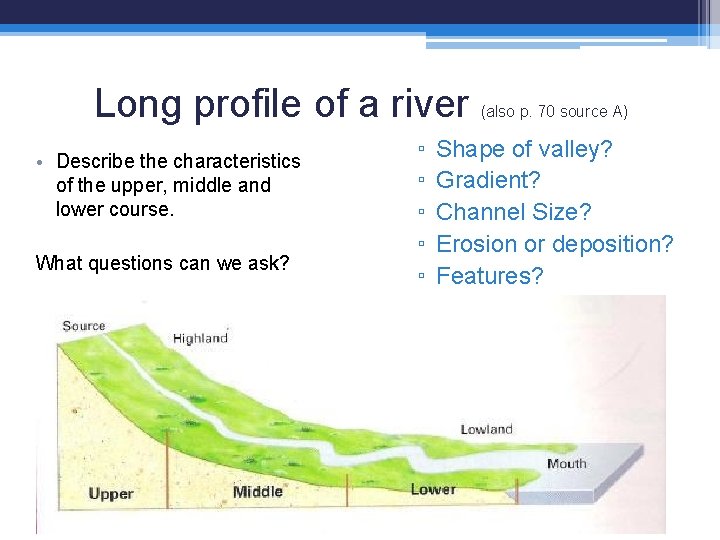 Long profile of a river (also p. 70 source A)

• Describe the characteristics of the upper, middle and lower course.

What questions can we ask?

▫ Shape of valley?
▫ Gradient?
▫ Channel Size?
▫ Erosion or deposition?
▫ Features?

Source

Highland

Lowland

Mouth

Upper

Middle

Lower